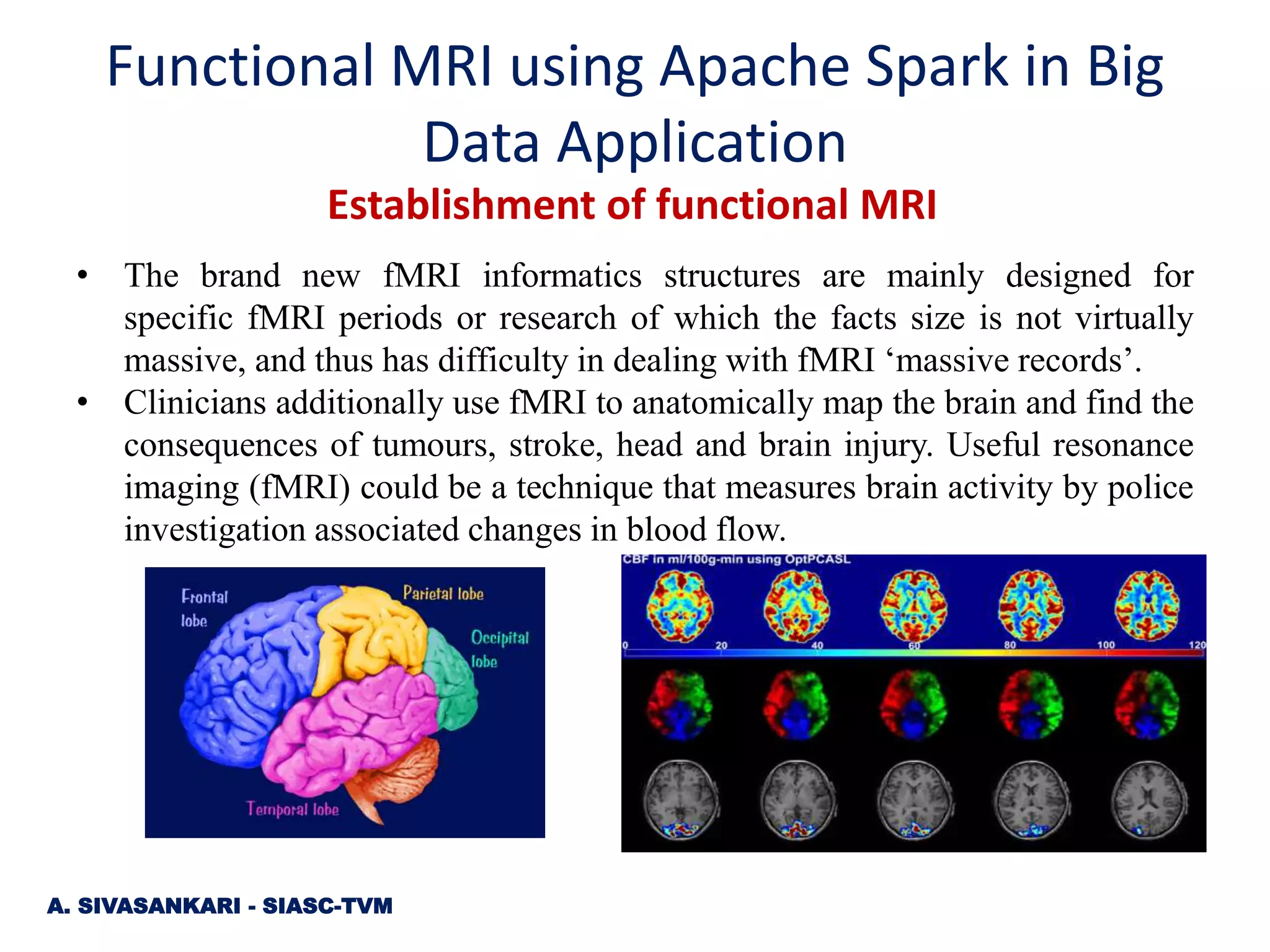 Functional MRI using Apache Spark in Big Data Application

Establishment of functional MRI

• The brand new fMRI informatics structures are mainly designed for specific fMRI periods or research of which the facts size is not virtually massive, and thus has difficulty in dealing with fMRI ‘massive records’.
• Clinicians additionally use fMRI to anatomically map the brain and find the consequences of tumours, stroke, head and brain injury. Useful resonance imaging (fMRI) could be a technique that measures brain activity by police investigation associated changes in blood flow.

Frontal lobe
Parietal lobe
Occipital lobe
Temporal lobe

CBF in ml/100g-min using OptPCASL
0 20 40 60 80 100 120

A. SIVASANKARI - SIASC-TVM